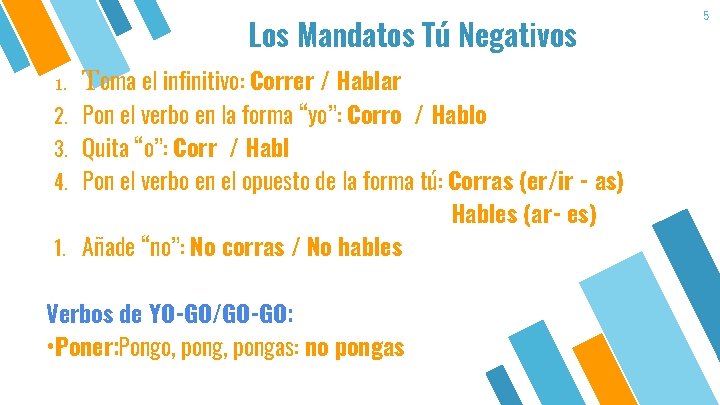 5

Los Mandatos Tú Negativos

1. Toma el infinitivo: Correr / Hablar
2. Pon el verbo en la forma “yo”: Corro / Hablo
3. Quita “o”: Corr / Habl
4. Pon el verbo en el opuesto de la forma tú: Corras (er/ir - as)
Hables (ar- es)
1. Añade “no”: No corras / No hables

Verbos de YO-GO/GO-GO:
•Poner:Pongo, pong, pongas: no pongas